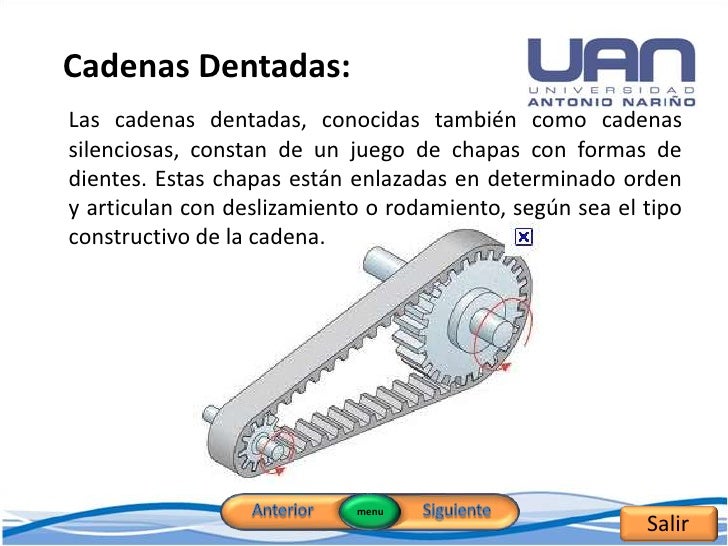 Cadenas Dentadas:

UAN
UNIVERSIDAD
ANTONIO NARIÑO

Las cadenas dentadas, conocidas también como cadenas silenciosas, constan de un juego de chapas con formas de dientes. Estas chapas están enlazadas en determinado orden y articulan con deslizamiento o rodamiento, según sea el tipo constructivo de la cadena.

Anterior
menu
Siguiente
Salir